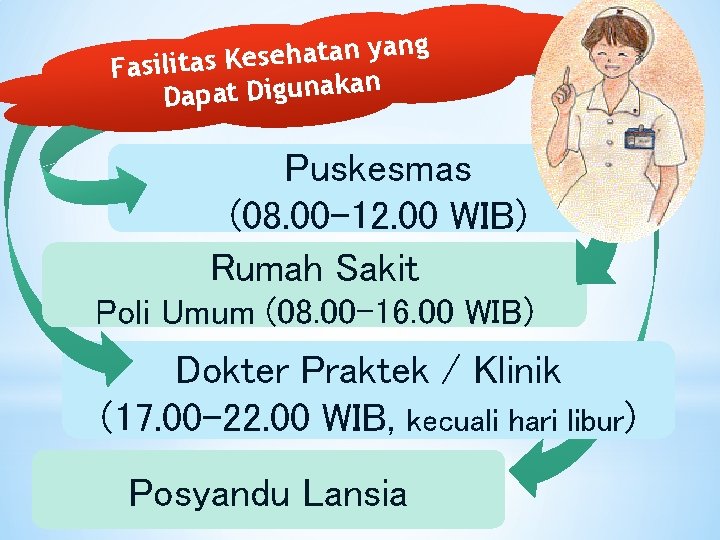 Fasilitas Kesehatan yang Dapat Digunakan

Puskesmas
(08.00-12.00 WIB)

Rumah Sakit
Poli Umum (08.00-16.00 WIB)

Dokter Praktek / Klinik
(17.00-22.00 WIB, kecuali hari libur)

Posyandu Lansia